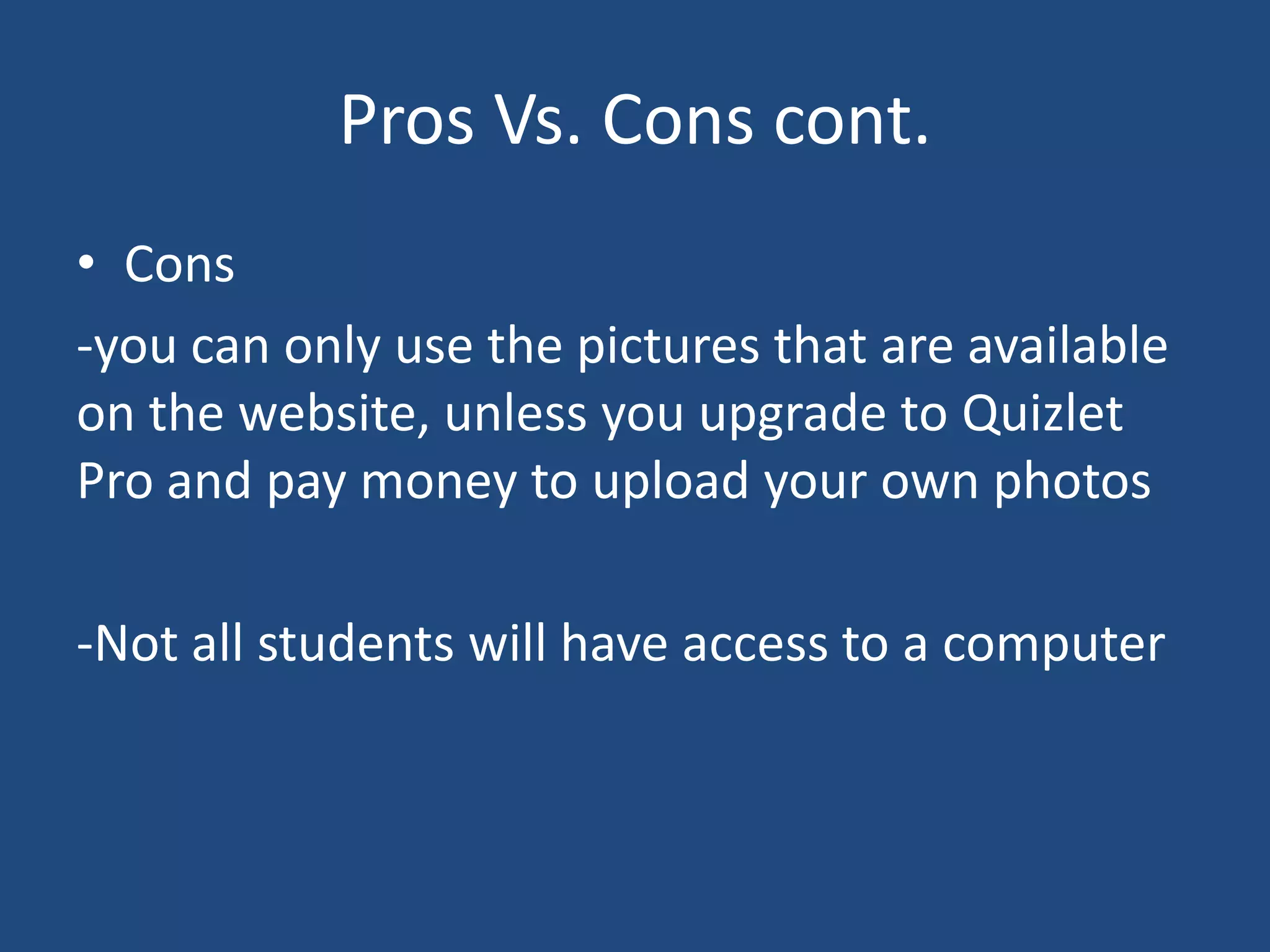 Pros Vs. Cons cont.

• Cons

-you can only use the pictures that are available on the website, unless you upgrade to Quizlet Pro and pay money to upload your own photos

-Not all students will have access to a computer